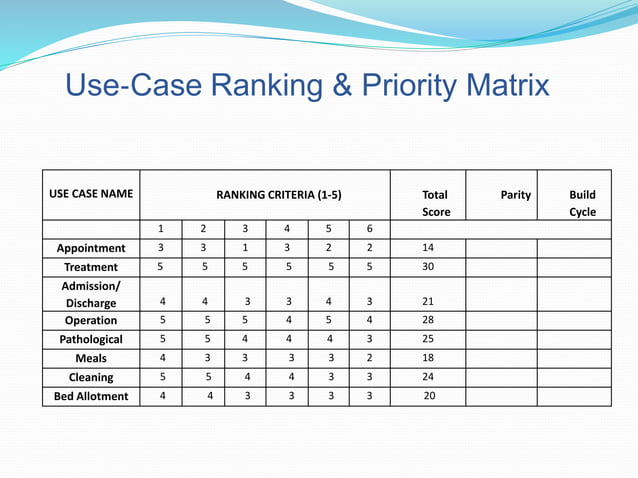 Use-Case Ranking & Priority Matrix

| USE CASE NAME | RANKING CRITERIA (1-5) | | | | | | Total Score | Parity | Build Cycle |
|---|---|---|---|---|---|---|---|---|---|
| | 1 | 2 | 3 | 4 | 5 | 6 | | | |
| Appointment | 3 | 3 | 1 | 3 | 2 | 2 | 14 | | |
| Treatment | 5 | 5 | 5 | 5 | 5 | 5 | 30 | | |
| Admission/ Discharge | 4 | 4 | 3 | 3 | 4 | 3 | 21 | | |
| Operation | 5 | 5 | 5 | 4 | 5 | 4 | 28 | | |
| Pathological | 5 | 5 | 4 | 4 | 4 | 3 | 25 | | |
| Meals | 4 | 3 | 3 | 3 | 3 | 2 | 18 | | |
| Cleaning | 5 | 5 | 4 | 4 | 3 | 3 | 24 | | |
| Bed Allotment | 4 | 4 | 3 | 3 | 3 | 3 | 20 | | |